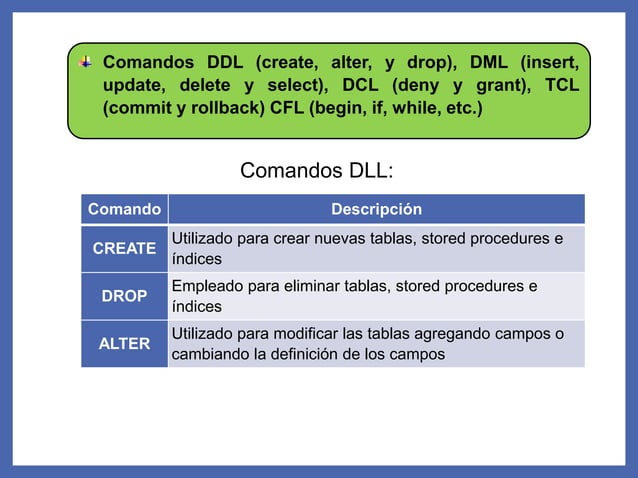 Comandos DDL (create, alter, y drop), DML (insert, update, delete y select), DCL (deny y grant), TCL (commit y rollback) CFL (begin, if, while, etc.)

Comandos DLL:

| Comando | Descripción |
|---|---|
| CREATE | Utilizado para crear nuevas tablas, stored procedures e índices |
| DROP | Empleado para eliminar tablas, stored procedures e índices |
| ALTER | Utilizado para modificar las tablas agregando campos o cambiando la definición de los campos |